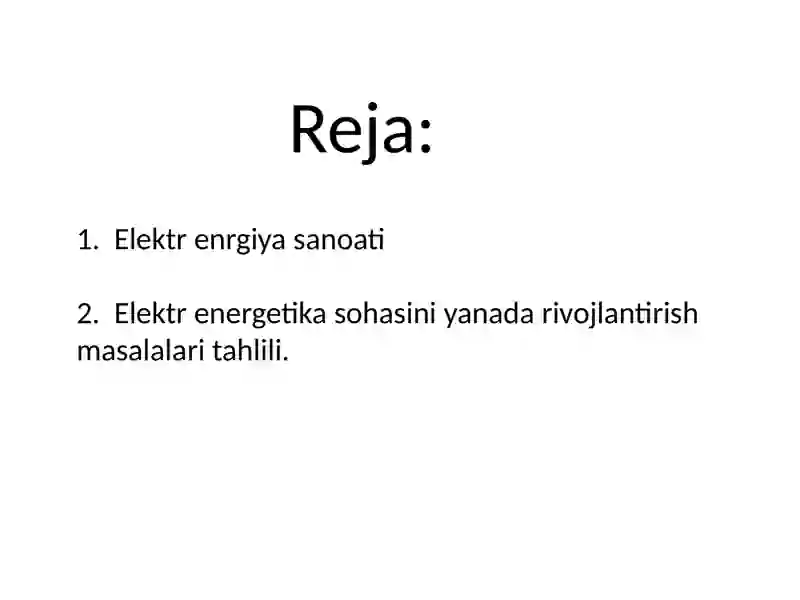 Reja:

1. Elektr enrgiya sanoati

2. Elektr energetika sohasini yanada rivojlantirish masalalari tahlili.